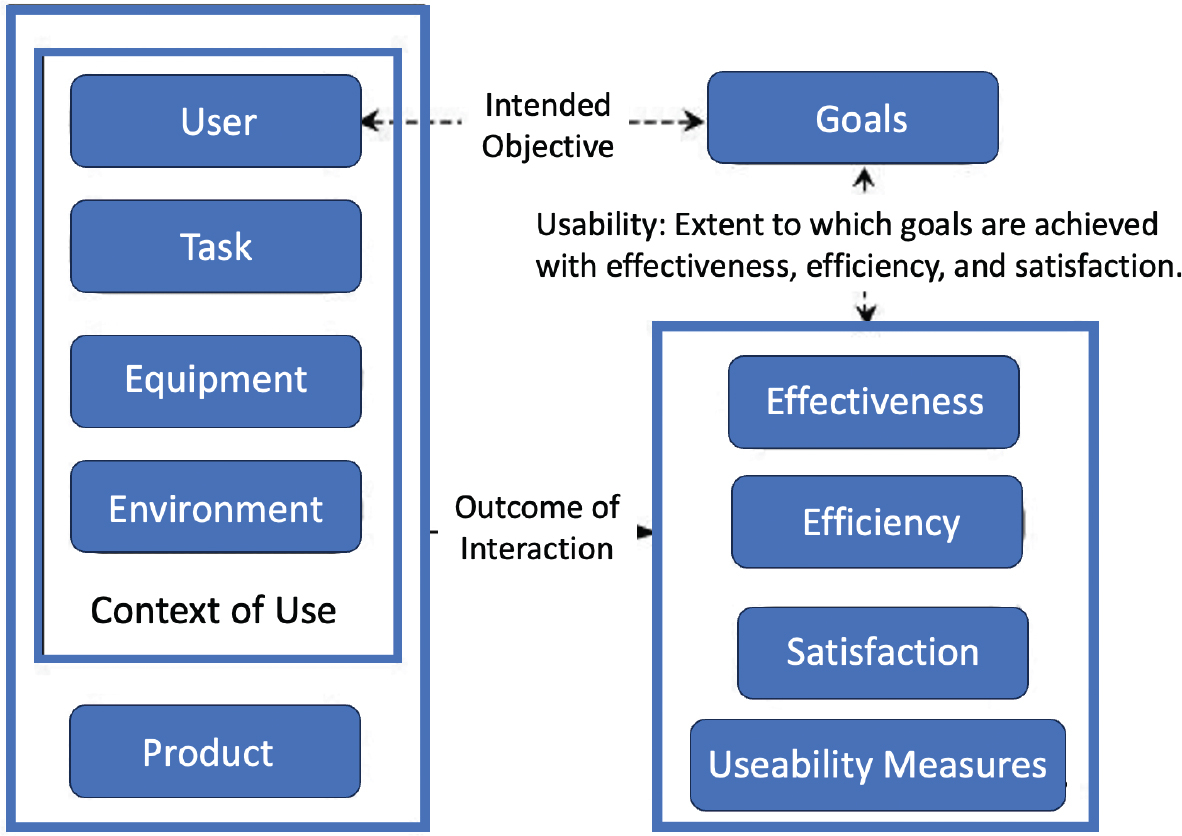 User

Task

Equipment

Environment

Context of Use

Product

Intended Objective

Goals

Usability: Extent to which goals are achieved with effectiveness, efficiency, and satisfaction.

Outcome of Interaction

Effectiveness

Efficiency

Satisfaction

Useability Measures